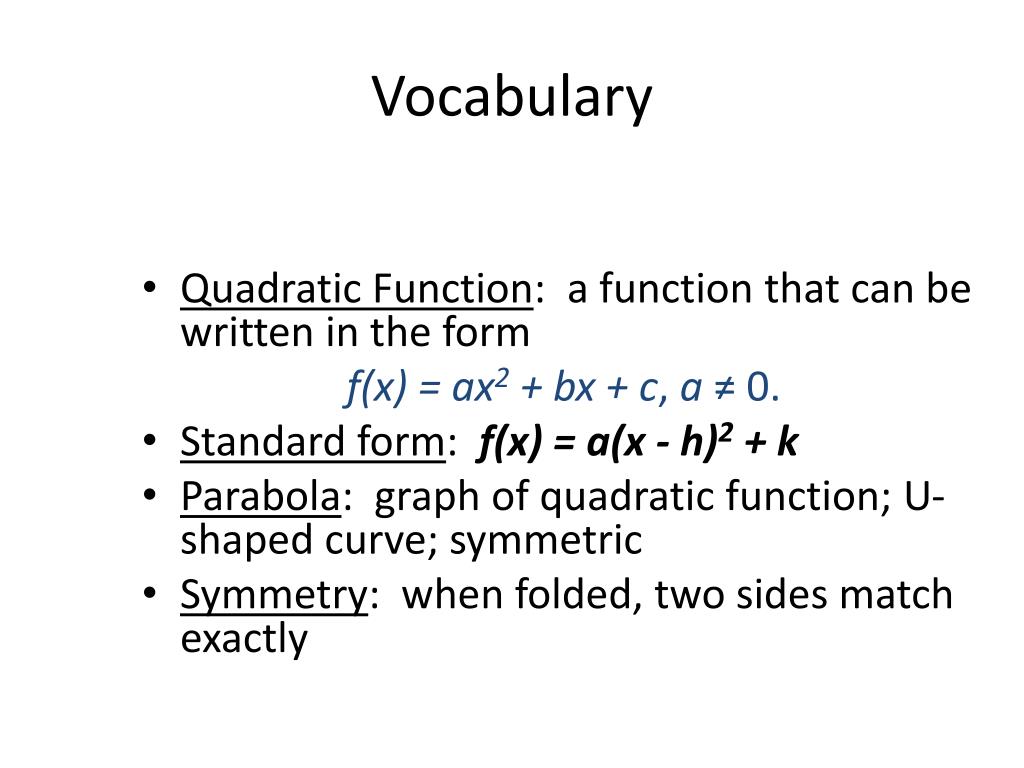 Vocabulary

• Quadratic Function: a function that can be written in the form
$f(x) = ax^2 + bx + c, a \neq 0.$
• Standard form: $f(x) = a(x - h)^2 + k$
• Parabola: graph of quadratic function; U-shaped curve; symmetric
• Symmetry: when folded, two sides match exactly